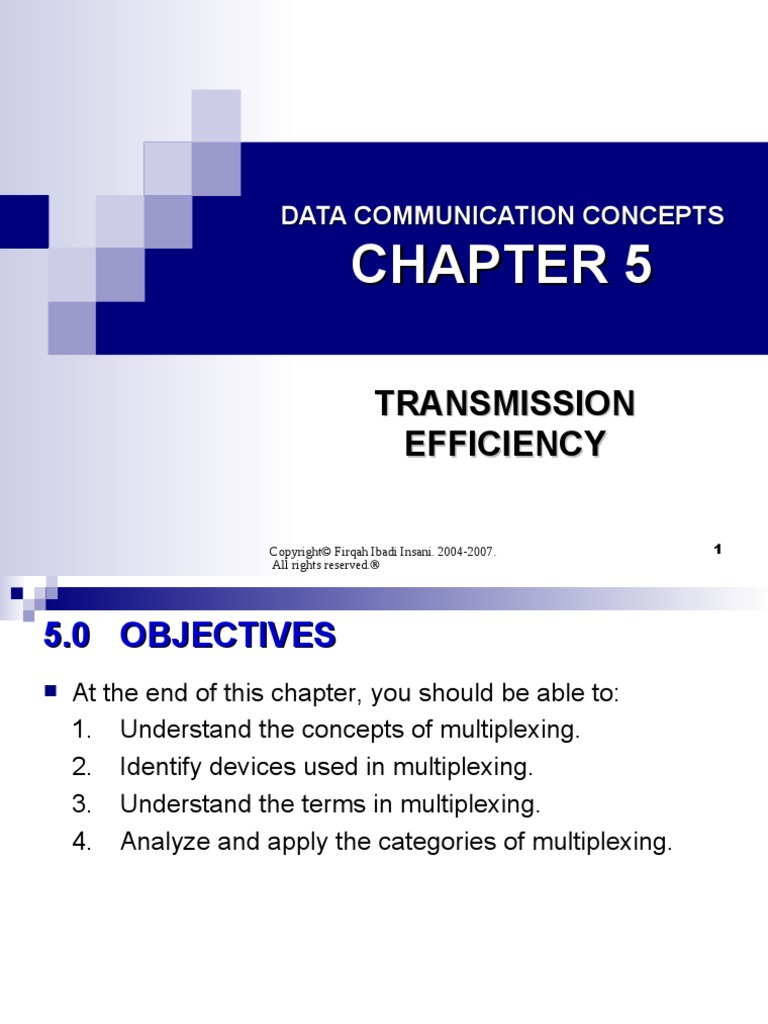 DATA COMMUNICATION CONCEPTS
CHAPTER 5

TRANSMISSION EFFICIENCY

Copyright© Firqah Ibadi Insani. 2004-2007. All rights reserved.®

1

5.0 OBJECTIVES

At the end of this chapter, you should be able to:
1. Understand the concepts of multiplexing.
2. Identify devices used in multiplexing.
3. Understand the terms in multiplexing.
4. Analyze and apply the categories of multiplexing.